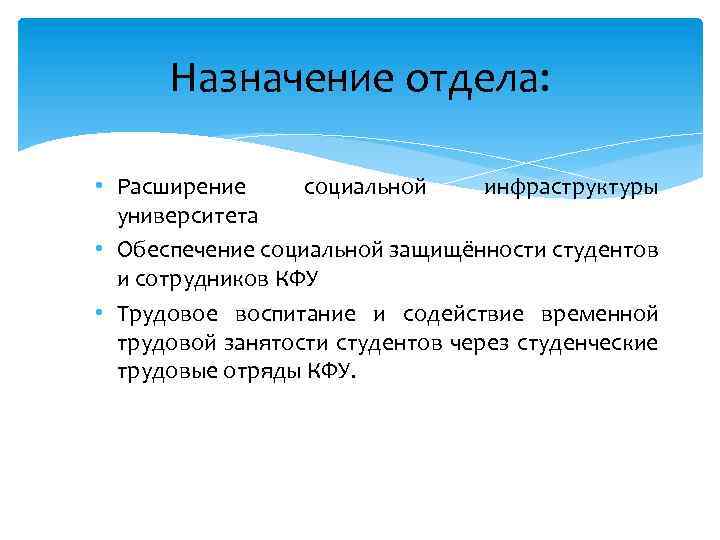 Назначение отдела:

• Расширение социальной инфраструктуры университета

• Обеспечение социальной защищённости студентов и сотрудников КФУ

• Трудовое воспитание и содействие временной трудовой занятости студентов через студенческие трудовые отряды КФУ.